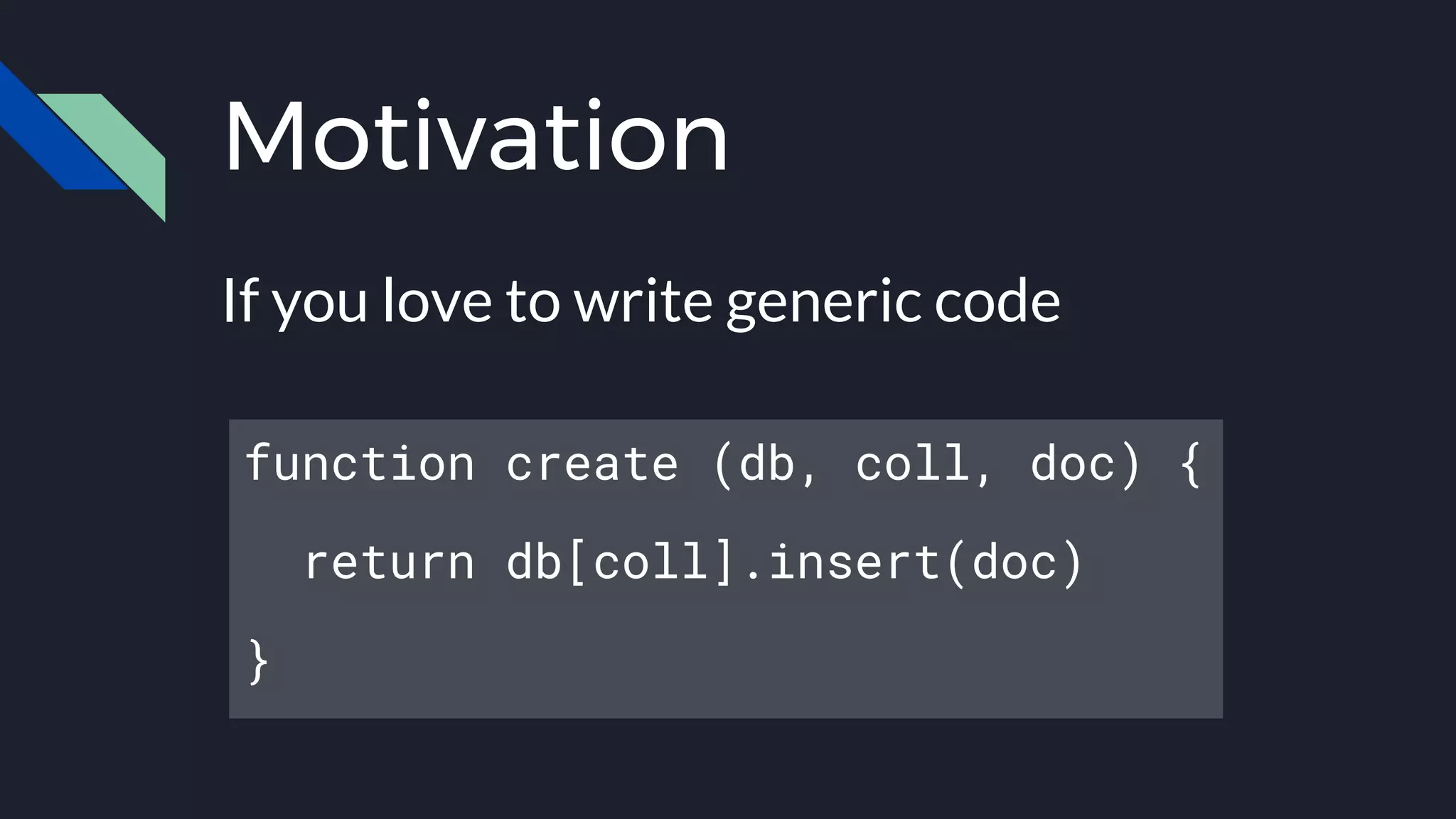 Motivation

If you love to write generic code

function create (db, coll, doc) {
  return db[coll].insert(doc)
}